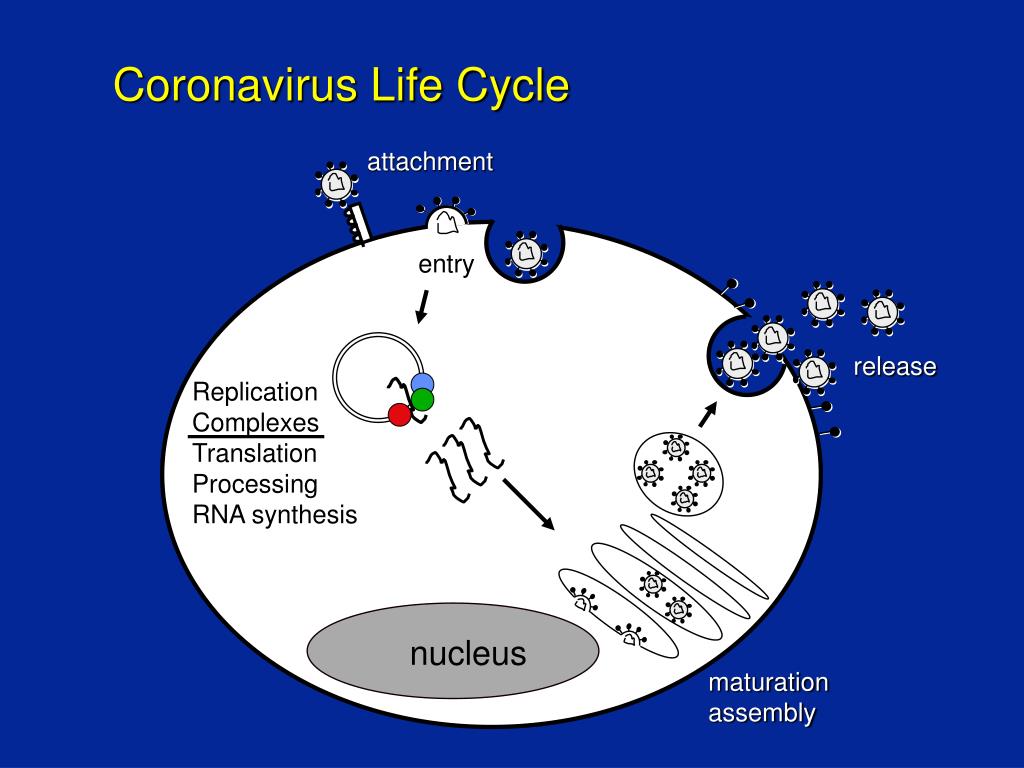 Coronavirus Life Cycle

attachment

entry

release

Replication
Complexes
Translation
Processing
RNA synthesis

nucleus

maturation
assembly